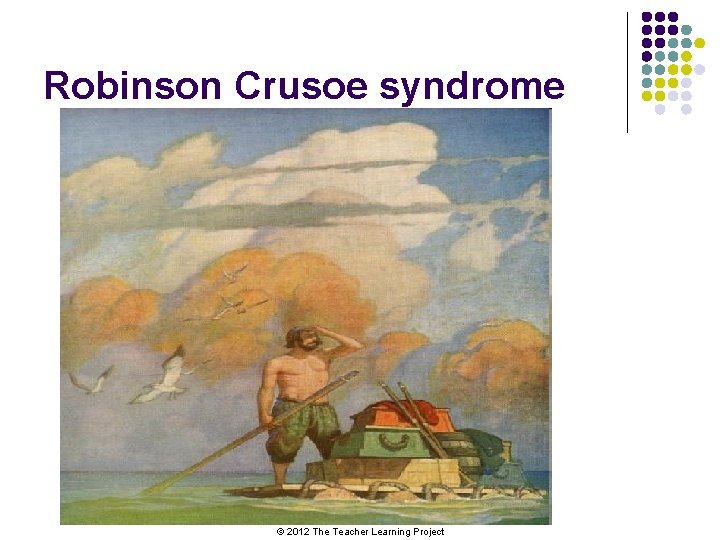 Robinson Crusoe syndrome

© 2012 The Teacher Learning Project